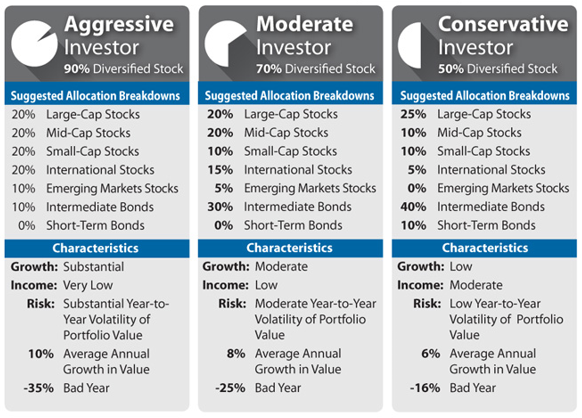 Aggressive Investor
90% Diversified Stock

Suggested Allocation Breakdowns
20% Large-Cap Stocks
20% Mid-Cap Stocks
20% Small-Cap Stocks
20% International Stocks
10% Emerging Markets Stocks
10% Intermediate Bonds
0% Short-Term Bonds

Characteristics
Growth: Substantial
Income: Very Low
Risk: Substantial Year-to-Year Volatility of Portfolio Value
10% Average Annual Growth in Value
-35% Bad Year

Moderate Investor
70% Diversified Stock

Suggested Allocation Breakdowns
20% Large-Cap Stocks
20% Mid-Cap Stocks
10% Small-Cap Stocks
15% International Stocks
5% Emerging Markets Stocks
30% Intermediate Bonds
0% Short-Term Bonds

Characteristics
Growth: Moderate
Income: Low
Risk: Moderate Year-to-Year Volatility of Portfolio Value
8% Average Annual Growth in Value
-25% Bad Year

Conservative Investor
50% Diversified Stock

Suggested Allocation Breakdowns
25% Large-Cap Stocks
10% Mid-Cap Stocks
10% Small-Cap Stocks
5% International Stocks
0% Emerging Markets Stocks
40% Intermediate Bonds
10% Short-Term Bonds

Characteristics
Growth: Low
Income: Moderate
Risk: Low Year-to-Year Volatility of Portfolio Value
6% Average Annual Growth in Value
-16% Bad Year